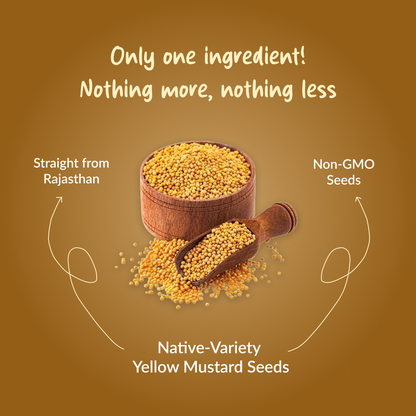 Only one ingredient!
Nothing more, nothing less

Straight from Rajasthan

Non-GMO Seeds

Native-Variety
Yellow Mustard Seeds